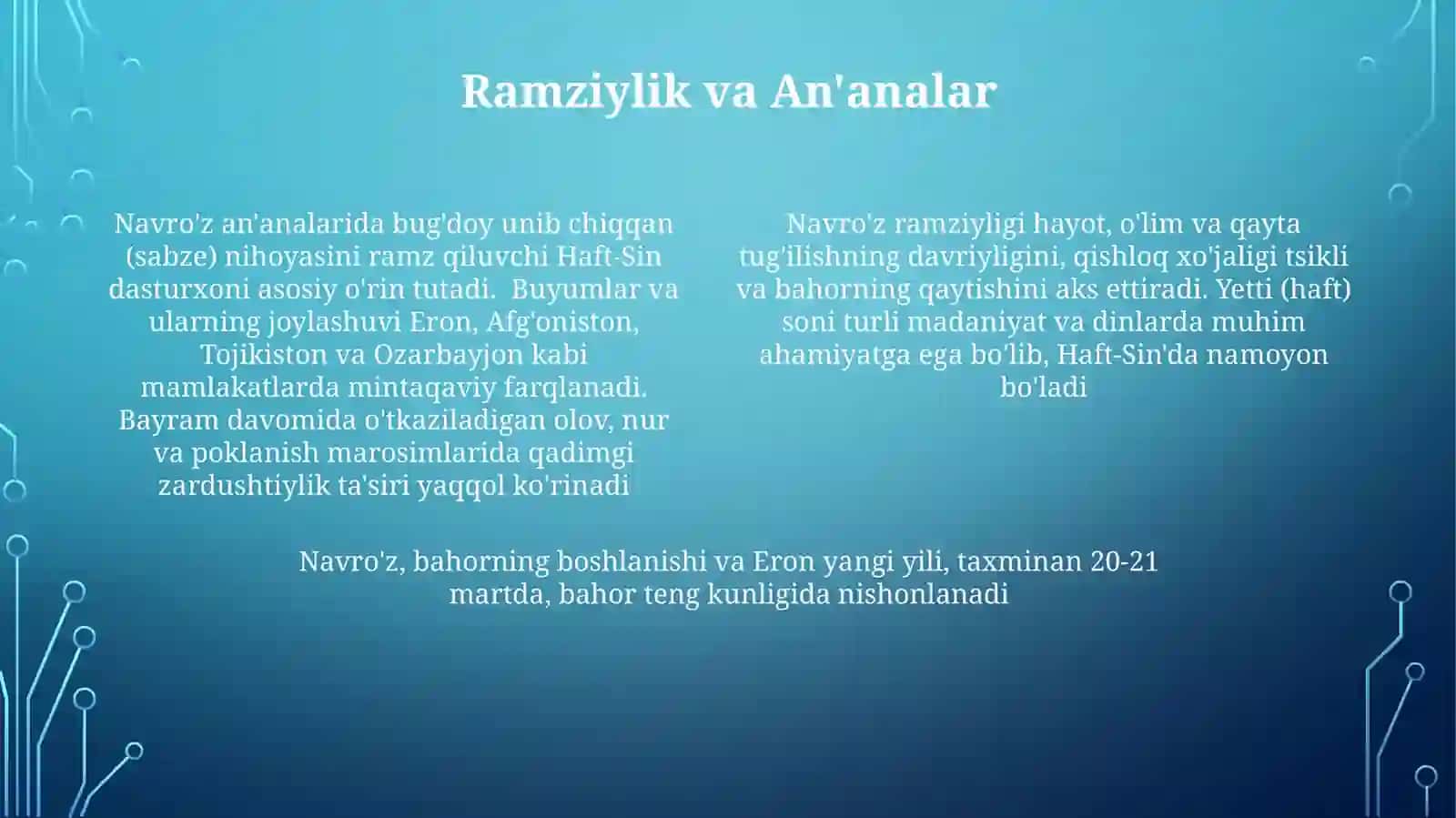 Ramziylik va An'analar

Navro'z an'analarida bug'doy unib chiqqan (sabze) nihoyasini ramz qiluvchi Haft-Sin dasturxoni asosiy o'rin tutadi. Buyumlar va ularning joylashuvi Eron, Afg'oniston, Tojikiston va Ozarbayjon kabi mamlakatlarda mintaqaviy farqlanadi. Bayram davomida o'tkaziladigan olov, nur va poklanish marosimlarida qadimgi zardushtiylik ta'siri yaqqol ko'rinadi

Navro'z ramziyligi hayot, o'lim va qayta tug'ilishning davriyligini, qishloq xo'jaligi tsikli va bahorning qaytishini aks ettiradi. Yetti (haft) soni turli madaniyat va dinlarda muhim ahamiyatga ega bo'lib, Haft-Sin'da namoyon bo'ladi

Navro'z, bahorning boshlanishi va Eron yangi yili, taxminan 20-21 martda, bahor teng kunligida nishonlanadi